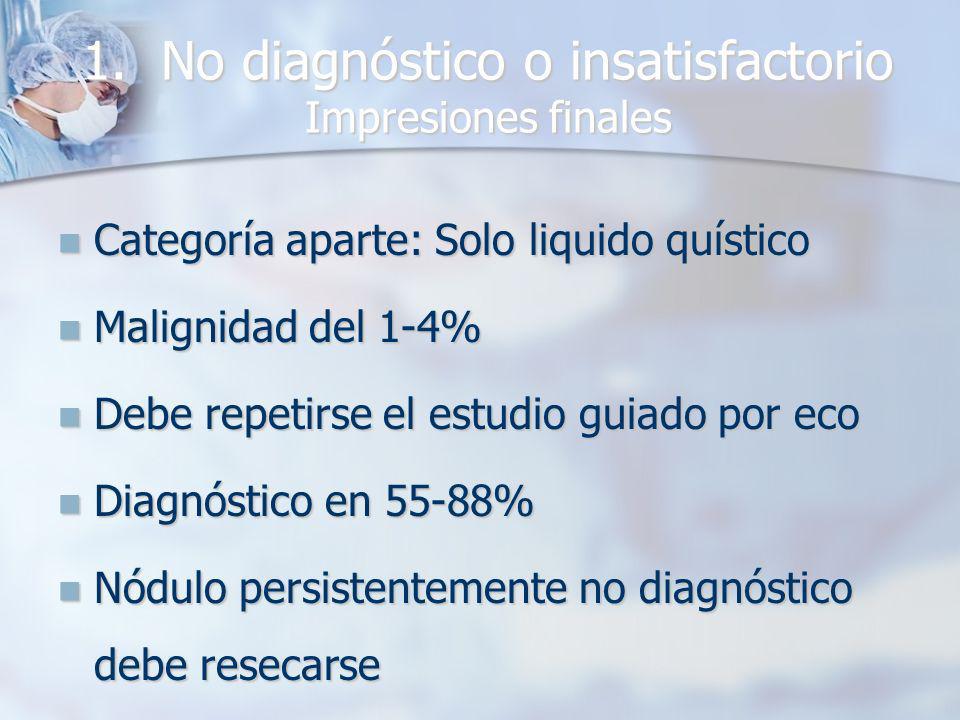 1. No diagnóstico o insatisfactorio
Impresiones finales

- Categoría aparte: Solo liquido quístico
- Malignidad del 1-4%
- Debe repetirse el estudio guiado por eco
- Diagnóstico en 55-88%
- Nódulo persistentemente no diagnóstico debe resecarse